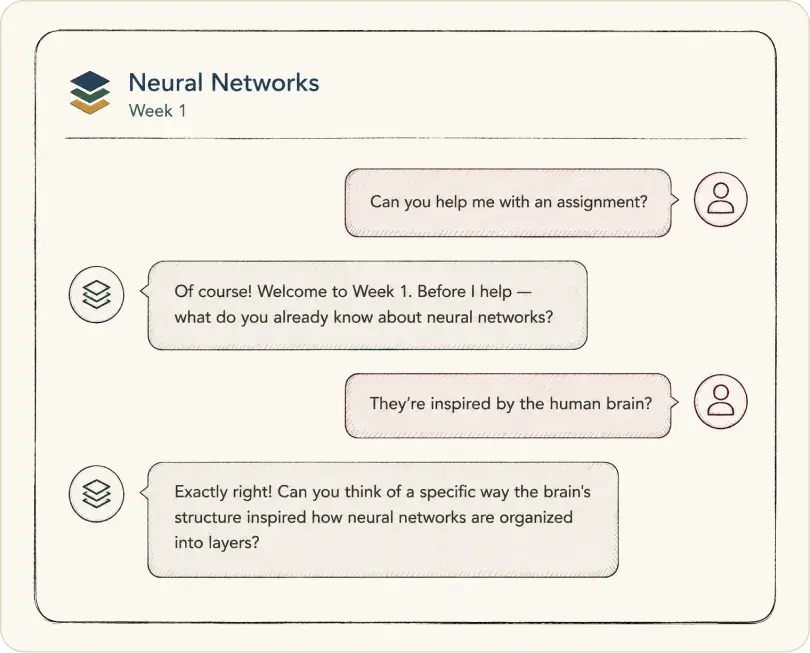 Neural Networks
Week 1

Can you help me with an assignment?

Of course! Welcome to Week 1. Before I help — what do you already know about neural networks?

They're inspired by the human brain?

Exactly right! Can you think of a specific way the brain's structure inspired how neural networks are organized into layers?